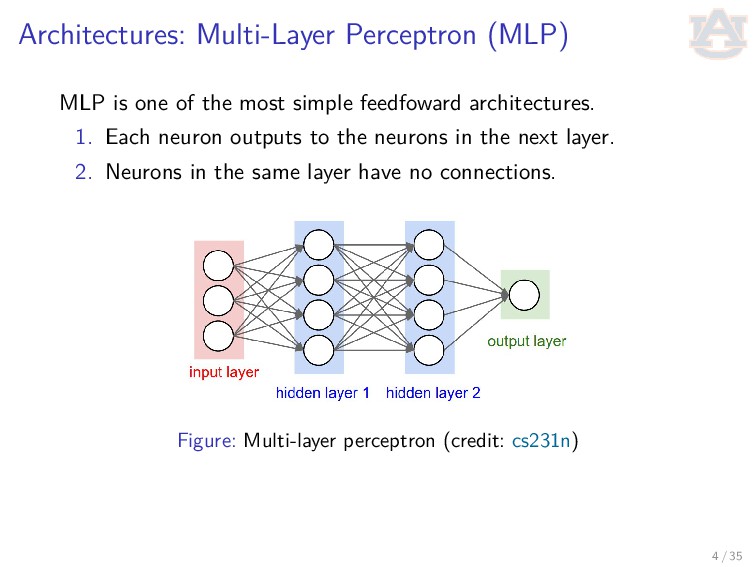 Architectures: Multi-Layer Perceptron (MLP)

AU

MLP is one of the most simple feedfoward architectures.

1. Each neuron outputs to the neurons in the next layer.
2. Neurons in the same layer have no connections.

input layer

hidden layer 1

hidden layer 2

output layer

Figure: Multi-layer perceptron (credit: cs231n)

4 / 35